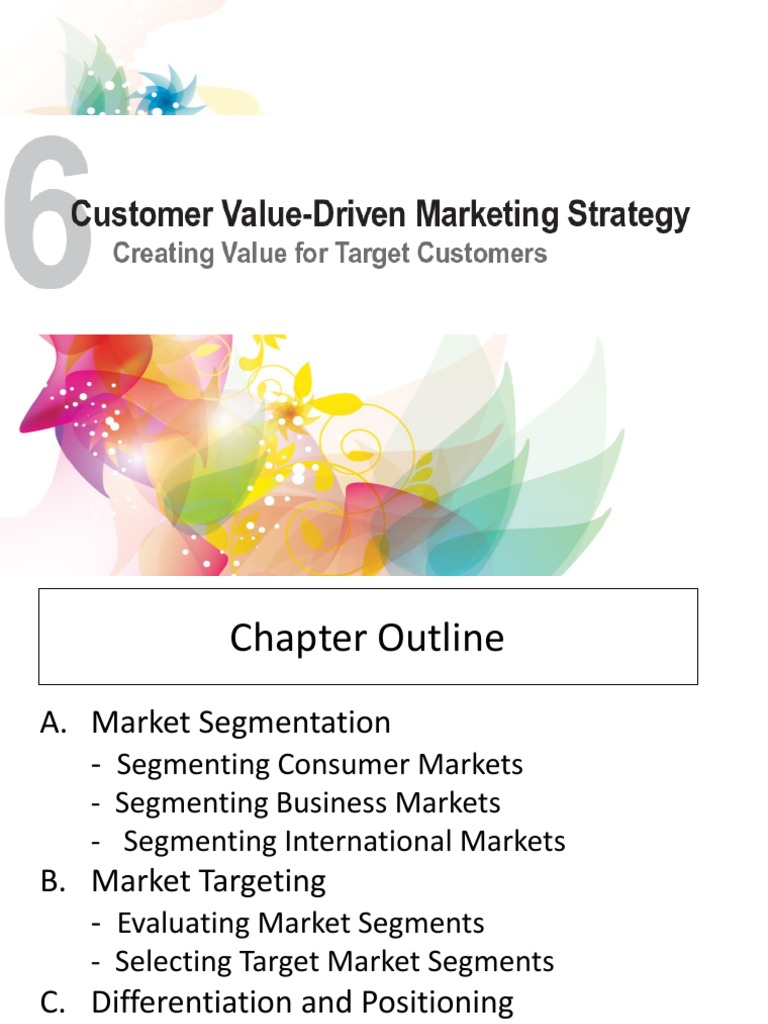 6 Customer Value-Driven Marketing Strategy
Creating Value for Target Customers

Chapter Outline

A. Market Segmentation
- Segmenting Consumer Markets
- Segmenting Business Markets
- Segmenting International Markets
B. Market Targeting
- Evaluating Market Segments
- Selecting Target Market Segments
C. Differentiation and Positioning